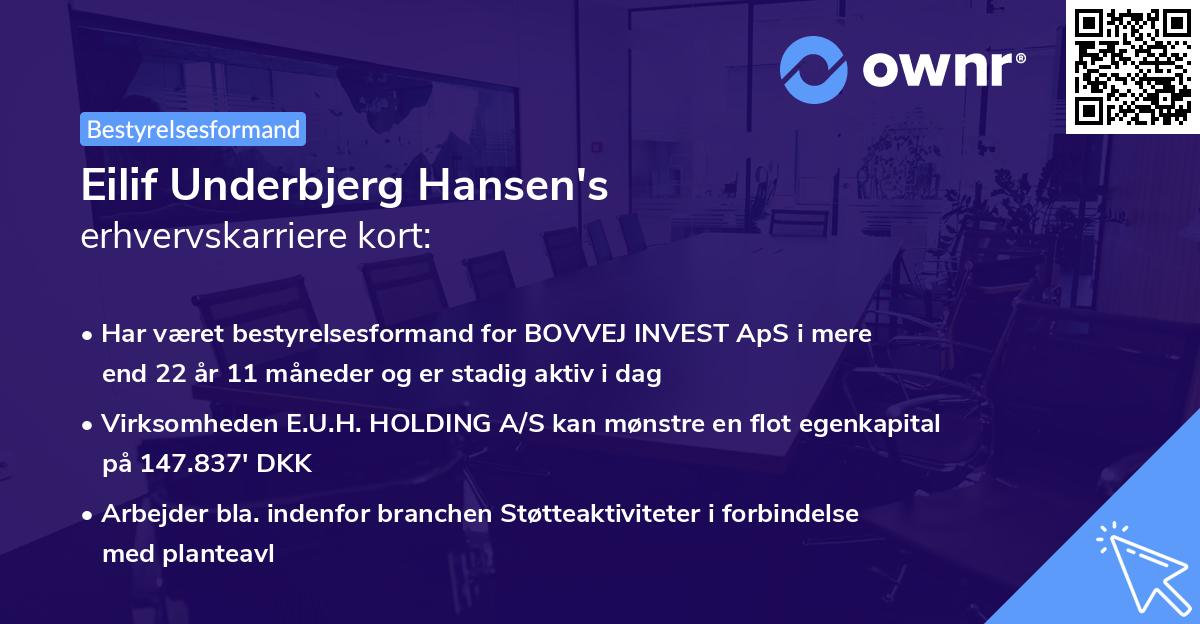 ownr®

Bestyrelsesformand

Eilif Underbjerg Hansen's erhvervskarriere kort:

• Har været bestyrelsesformand for BOVVEJ INVEST ApS i mere end 22 år 11 måneder og er stadig aktiv i dag

• Virksomheden E.U.H. HOLDING A/S kan mønstre en flot egenkapital på 147.837' DKK

• Arbejder bla. indenfor branchen Støtteaktiviteter i forbindelse med planteavl